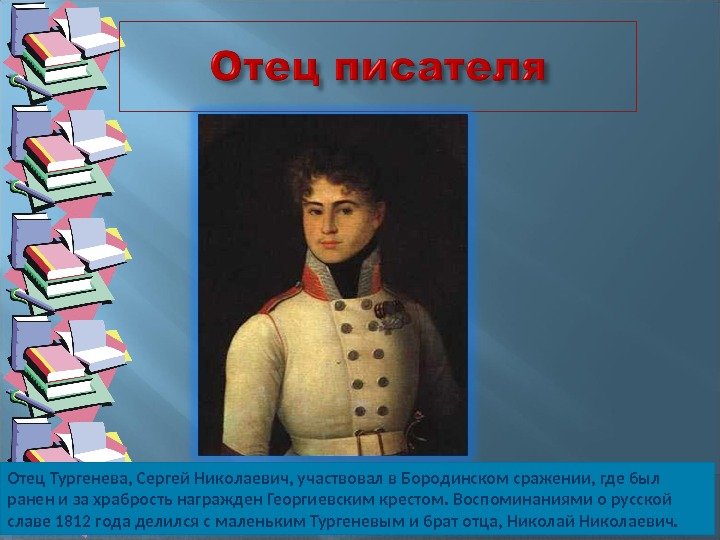 Отец писателя

Отец Тургенева, Сергей Николаевич, участвовал в Бородинском сражении, где был ранен и за храбрость награжден Георгиевским крестом. Воспоминаниями о русской славе 1812 года делился с маленьким Тургеневым и брат отца, Николай Николаевич.